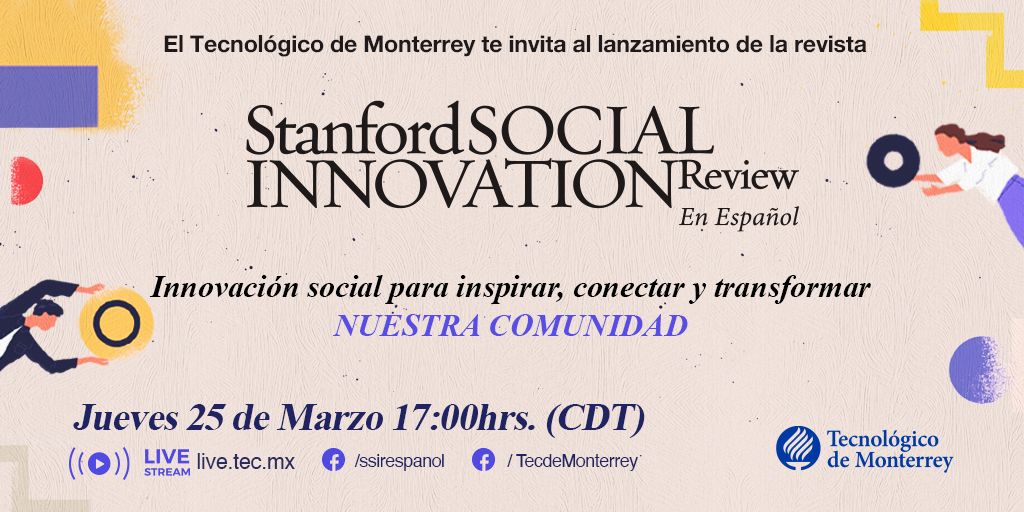 El Tecnológico de Monterrey te invita al lanzamiento de la revista

Stanford SOCIAL INNOVATION Review
En Español

Innovación social para inspirar, conectar y transformar
NUESTRA COMUNIDAD

Jueves 25 de Marzo 17:00hrs. (CDT)

LIVE STREAM live.tec.mx /ssirespanol / TecdeMonterrey

Tecnológico de Monterrey